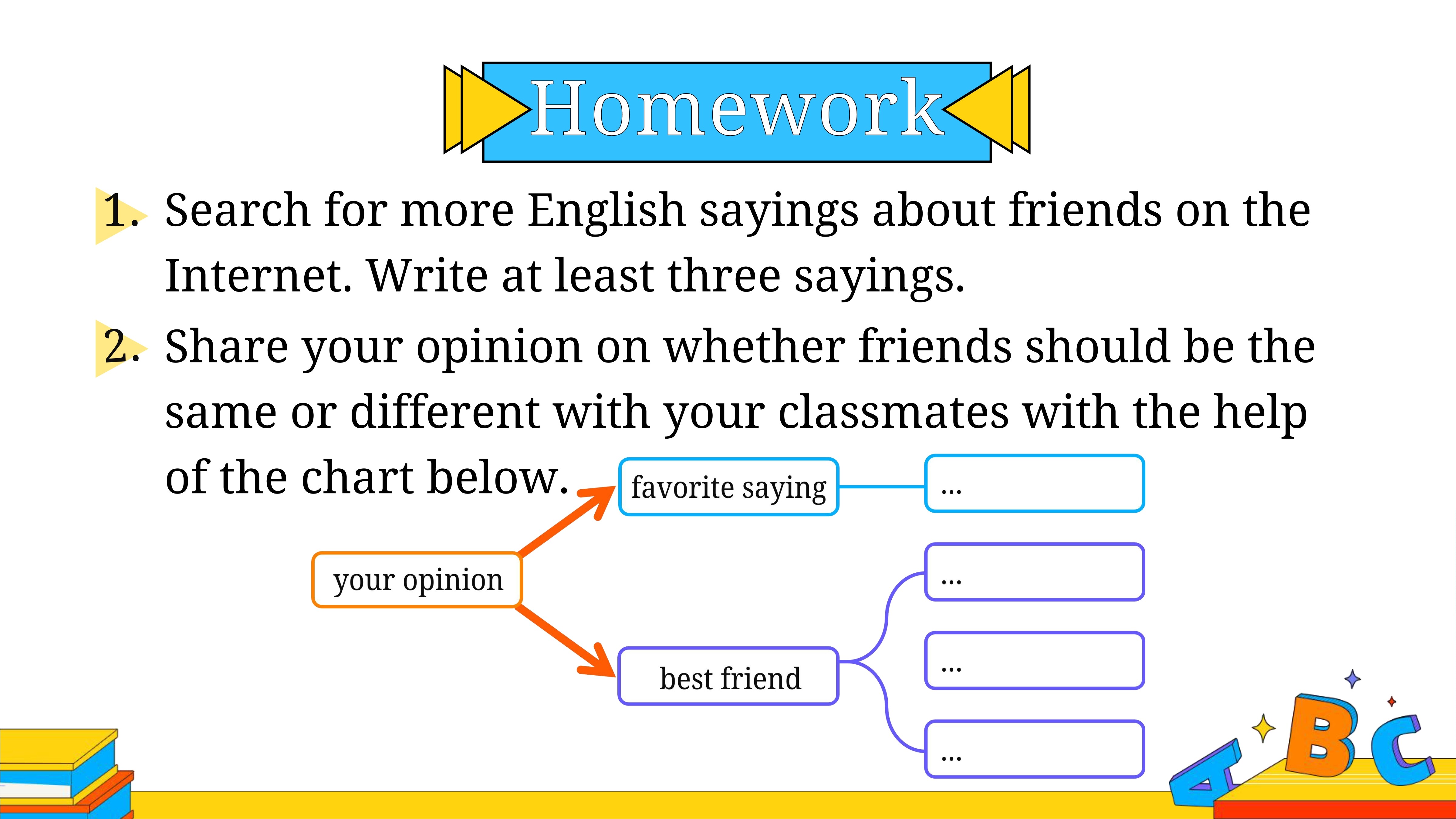 Homework

1. Search for more English sayings about friends on the Internet. Write at least three sayings.

2. Share your opinion on whether friends should be the same or different with your classmates with the help of the chart below.

your opinion

favorite saying

...

best friend

...

...

...

A B C